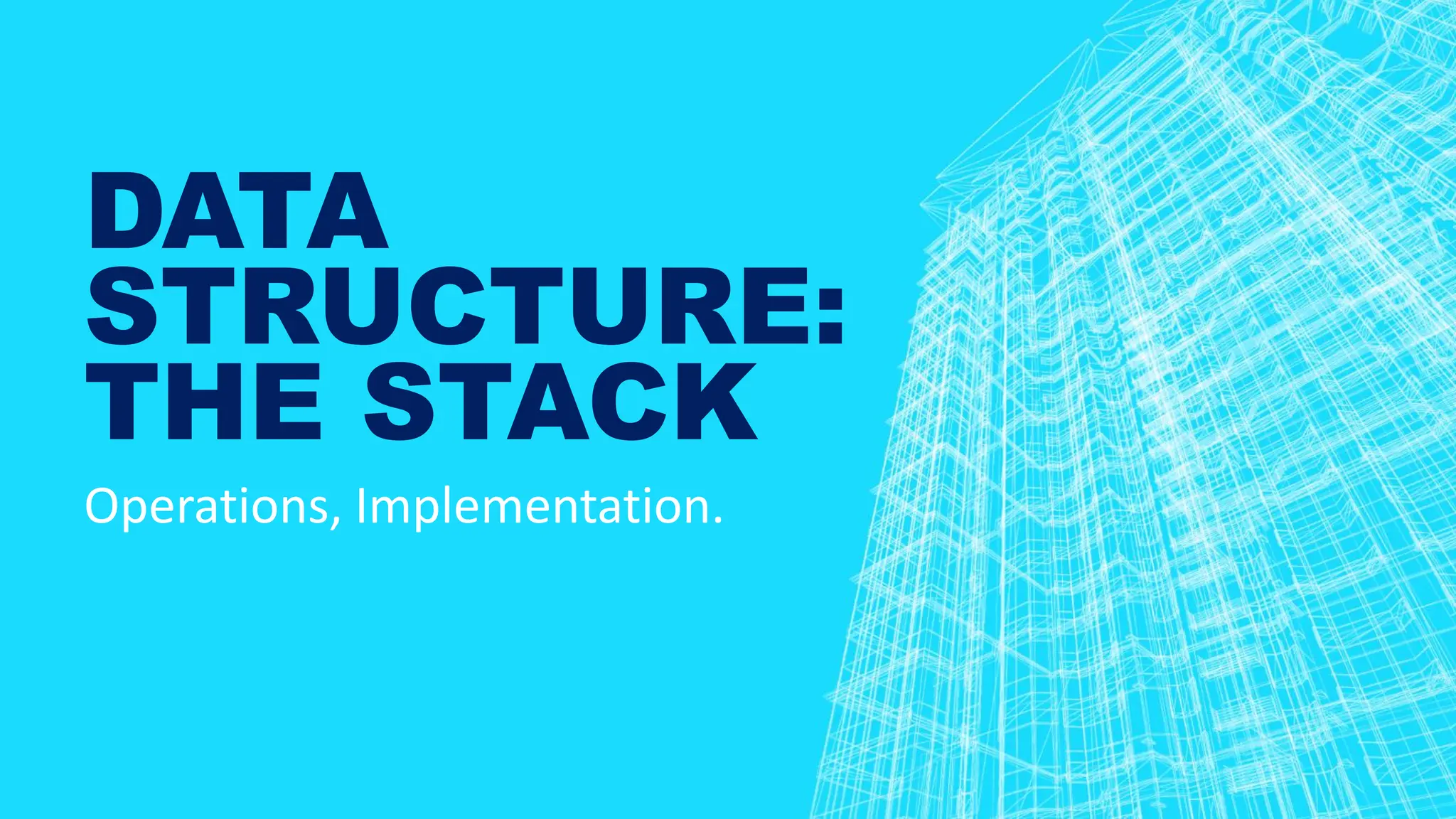 DATA STRUCTURE: THE STACK

Operations, Implementation.